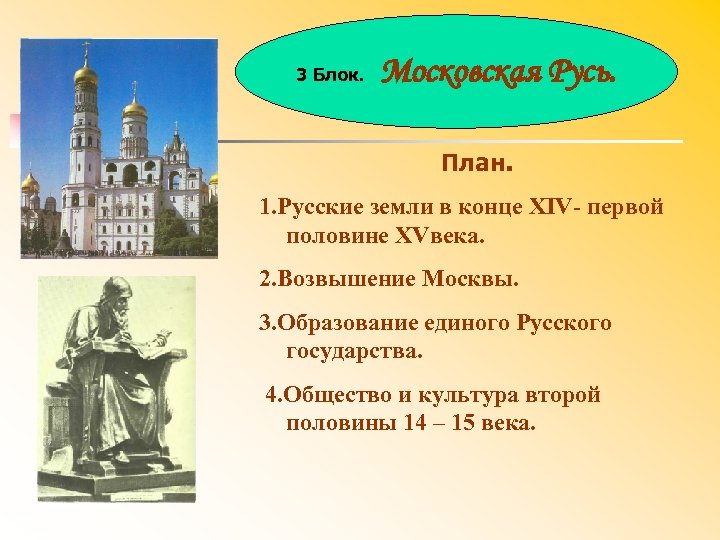 3 Блок. Московская Русь.

План.

1.Русские земли в конце XIV- первой половине XVвека.

2.Возвышение Москвы.

3.Образование единого Русского государства.

4.Общество и культура второй половины 14 – 15 века.